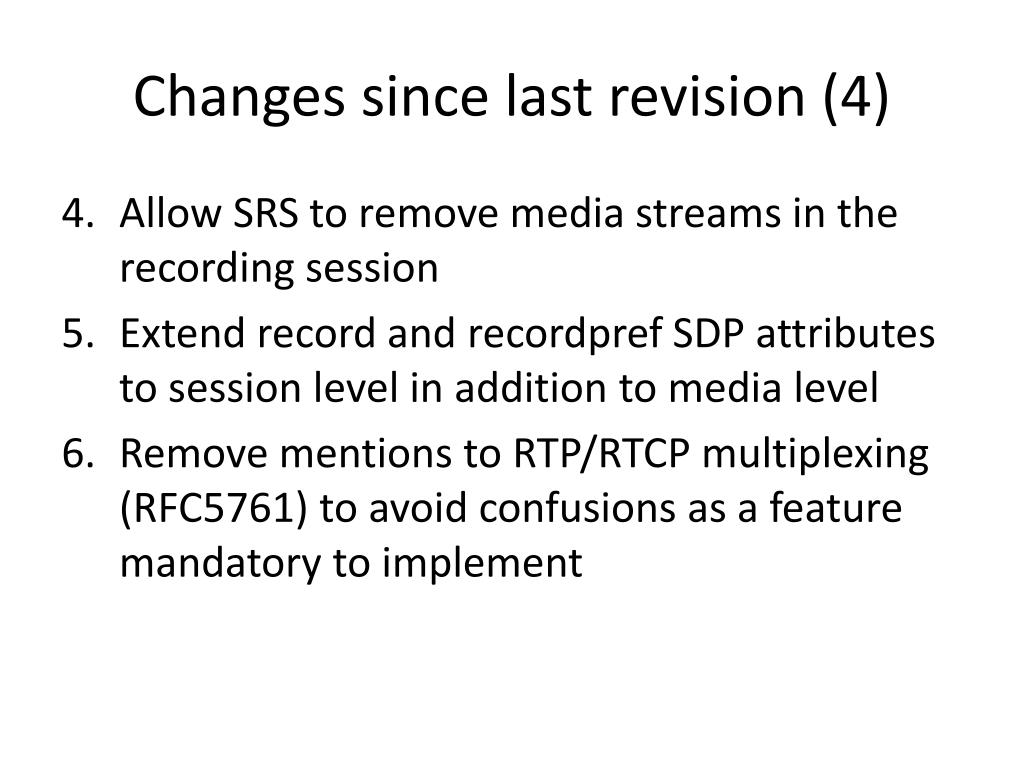 Changes since last revision (4)

4. Allow SRS to remove media streams in the recording session
5. Extend record and recordpref SDP attributes to session level in addition to media level
6. Remove mentions to RTP/RTCP multiplexing (RFC5761) to avoid confusions as a feature mandatory to implement